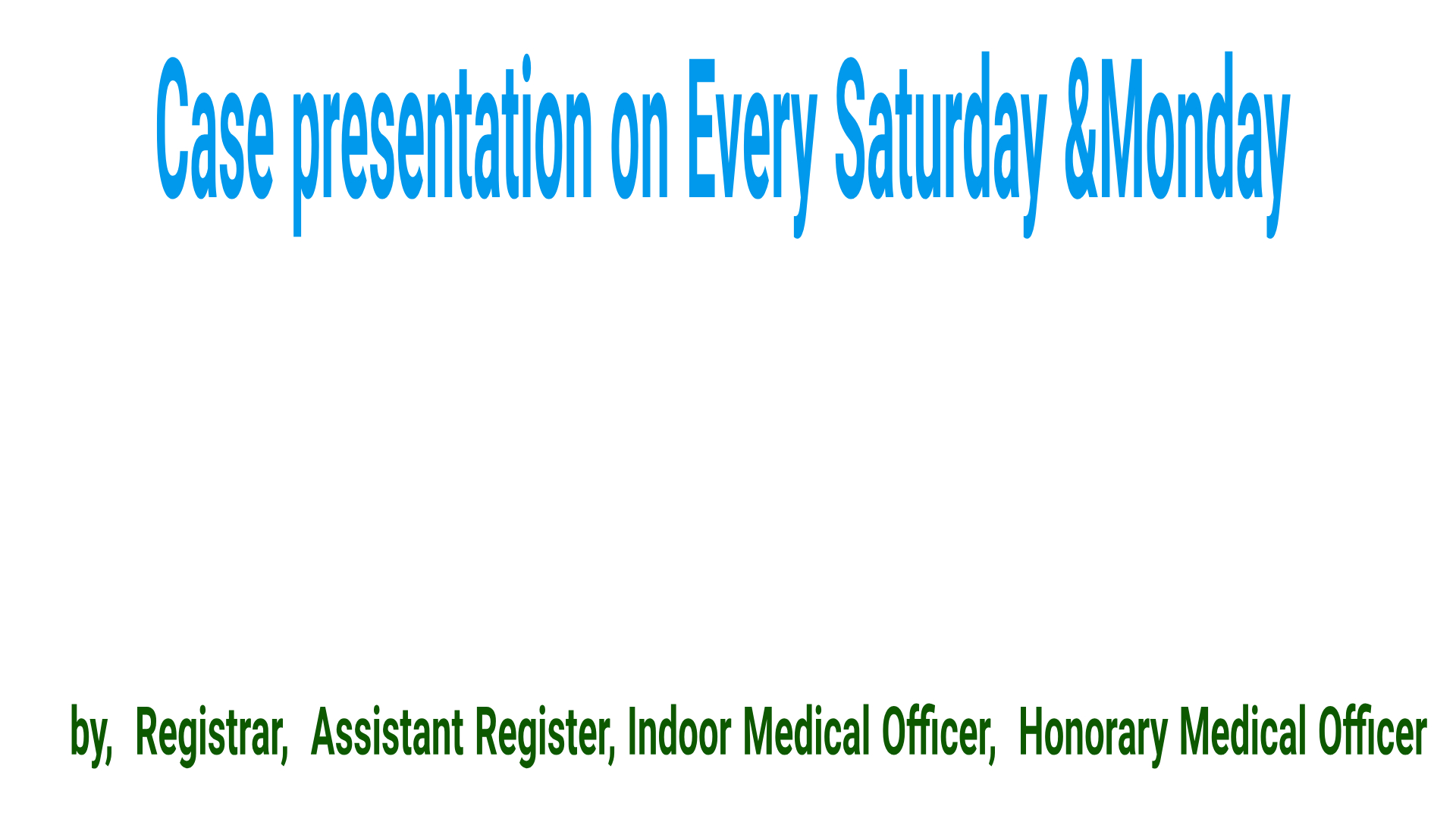 Case presentation on Every Saturday &Monday

by, Registrar, Assistant Register, Indoor Medical Officer, Honorary Medical Officer